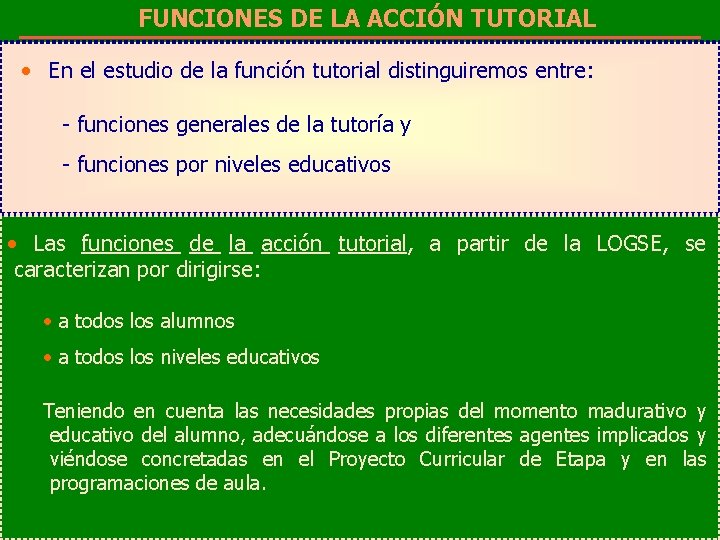 FUNCIONES DE LA ACCIÓN TUTORIAL

• En el estudio de la función tutorial distinguiremos entre:

- funciones generales de la tutoría y

- funciones por niveles educativos

• Las funciones de la acción tutorial, a partir de la LOGSE, se caracterizan por dirigirse:

• a todos los alumnos

• a todos los niveles educativos

Teniendo en cuenta las necesidades propias del momento madurativo y educativo del alumno, adecuándose a los diferentes agentes implicados y viéndose concretadas en el Proyecto Curricular de Etapa y en las programaciones de aula.